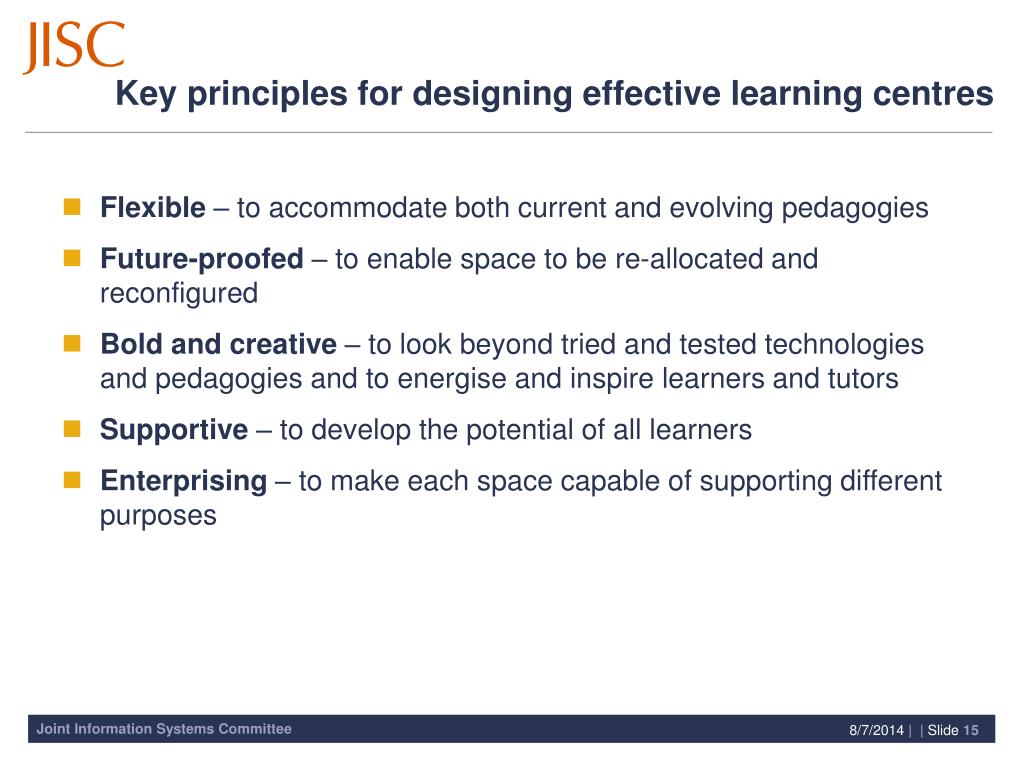 JISC

Key principles for designing effective learning centres

Flexible – to accommodate both current and evolving pedagogies

Future-proofed – to enable space to be re-allocated and reconfigured

Bold and creative – to look beyond tried and tested technologies and pedagogies and to energise and inspire learners and tutors

Supportive – to develop the potential of all learners

Enterprising – to make each space capable of supporting different purposes

Joint Information Systems Committee

8/7/2014 | | Slide 15